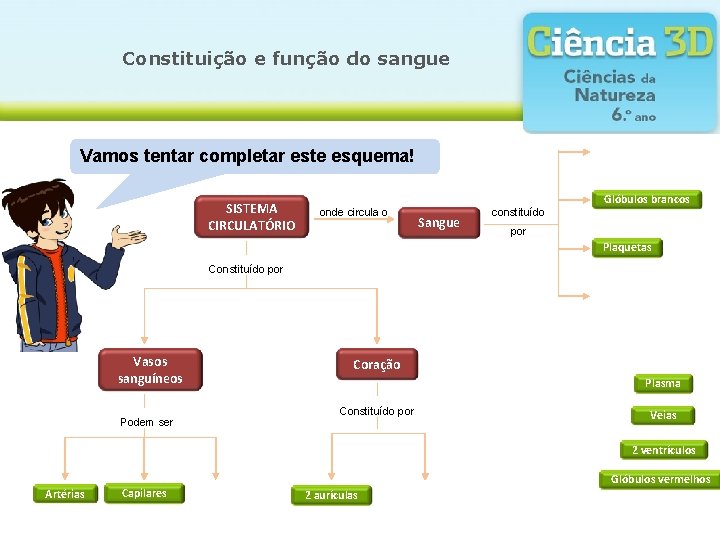 Constituição e função do sangue

Ciência 3D
Ciências da Natureza
6.º ano

Vamos tentar completar este esquema!

SISTEMA CIRCULATÓRIO

onde circula o

Sangue

constituído por

Glóbulos brancos

Plaquetas

Constituído por

Vasos sanguíneos

Coração

Podem ser

Constituído por

Artérias

Capilares

2 aurículas

Plasma

Veias

2 ventrículos

Glóbulos vermelhos